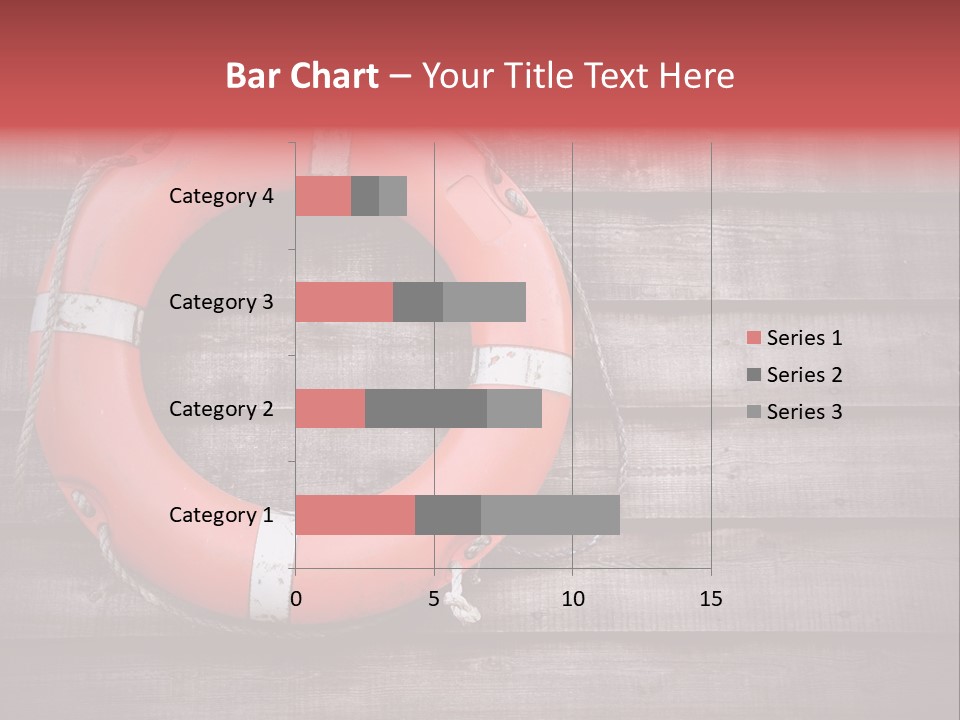 Bar Chart – Your Title Text Here

Category 4
Category 3
Category 2
Category 1

0
5
10
15

Series 1
Series 2
Series 3